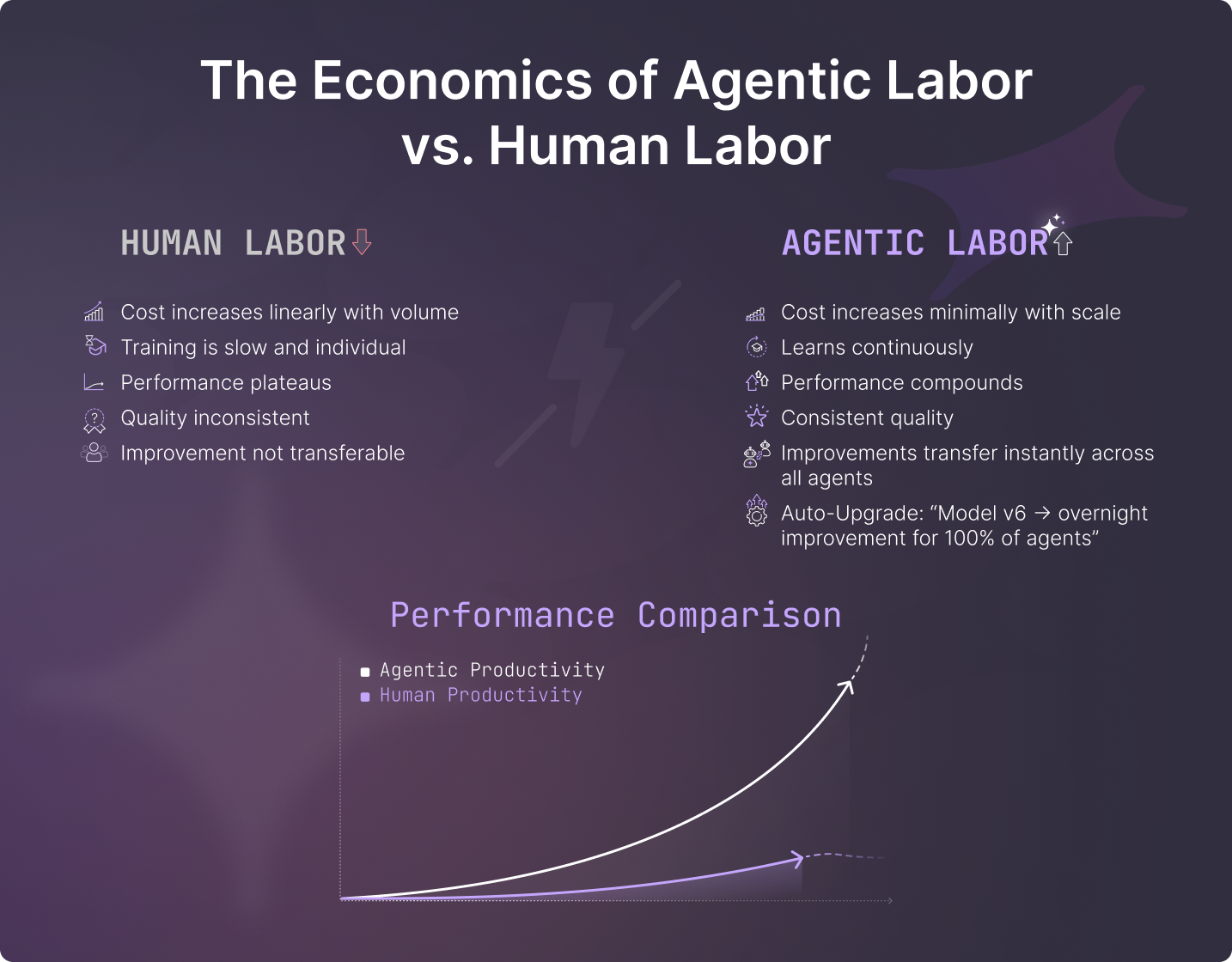 The Economics of Agentic Labor vs. Human Labor

HUMAN LABOR

Cost increases linearly with volume
Training is slow and individual
Performance plateaus
Quality inconsistent
Improvement not transferable

AGENTIC LABOR

Cost increases minimally with scale
Learns continuously
Performance compounds
Consistent quality
Improvements transfer instantly across all agents
Auto-Upgrade: “Model v6 → overnight improvement for 100% of agents”

Performance Comparison

Agentic Productivity
Human Productivity